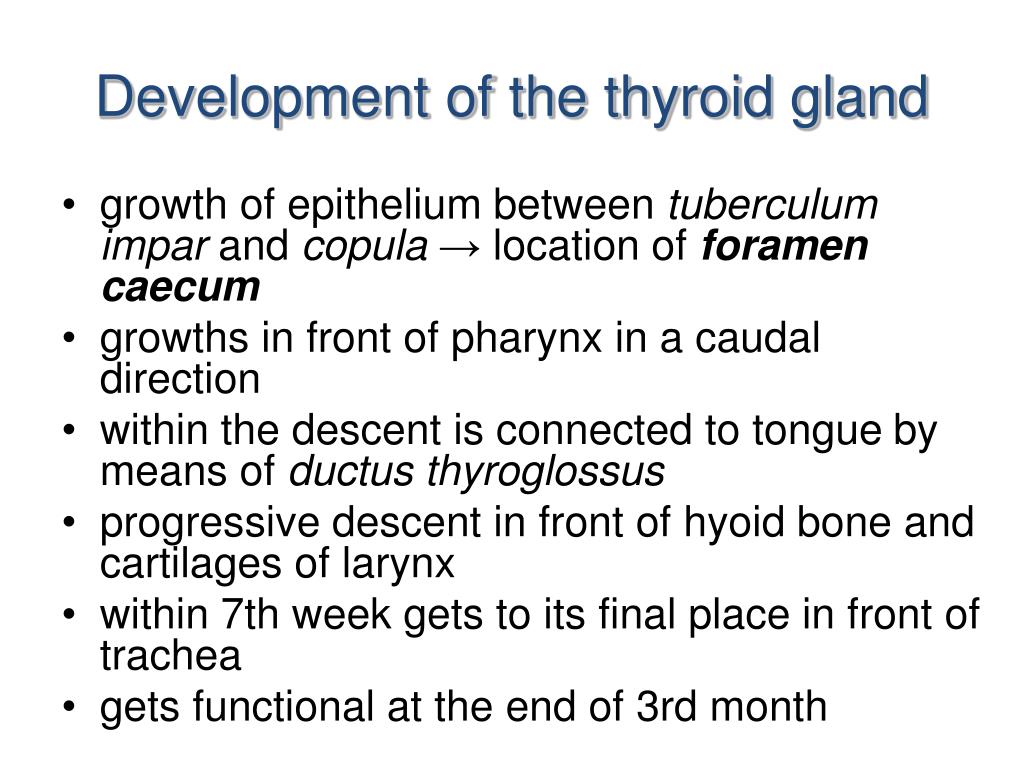 Development of the thyroid gland

• growth of epithelium between tuberculum impar and copula → location of foramen caecum
• growths in front of pharynx in a caudal direction
• within the descent is connected to tongue by means of ductus thyroglossus
• progressive descent in front of hyoid bone and cartilages of larynx
• within 7th week gets to its final place in front of trachea
• gets functional at the end of 3rd month